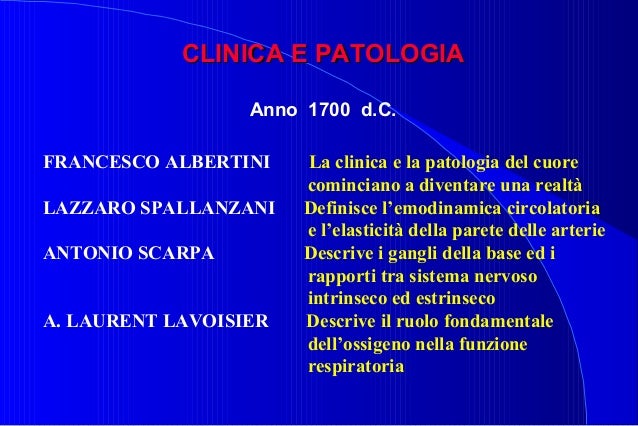 CLINICA E PATOLOGIA

Anno 1700 d.C.

FRANCESCO ALBERTINI La clinica e la patologia del cuore cominciano a diventare una realtà

LAZZARO SPALLANZANI Definisce l'emodinamica circolatoria e l'elasticità della parete delle arterie

ANTONIO SCARPA Descrive i gangli della base ed i rapporti tra sistema nervoso intrinseco ed estrinseco

A. LAURENT LAVOISIER Descrive il ruolo fondamentale dell'ossigeno nella funzione respiratoria